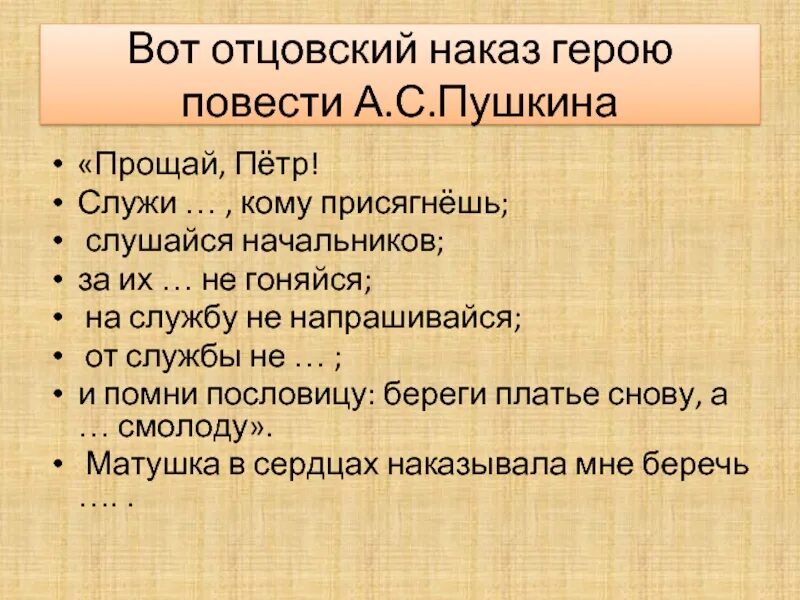 Вот отцовский наказ герою повести А.С.Пушкина

• «Прощай, Пётр!
• Служи … , кому присягнёшь;
• слушайся начальников;
• за их … не гоняйся;
• на службу не напрашивайся;
• от службы не … ;
• и помни пословицу: береги платье снову, а … смолоду».
• Матушка в сердцах наказывала мне беречь …. .